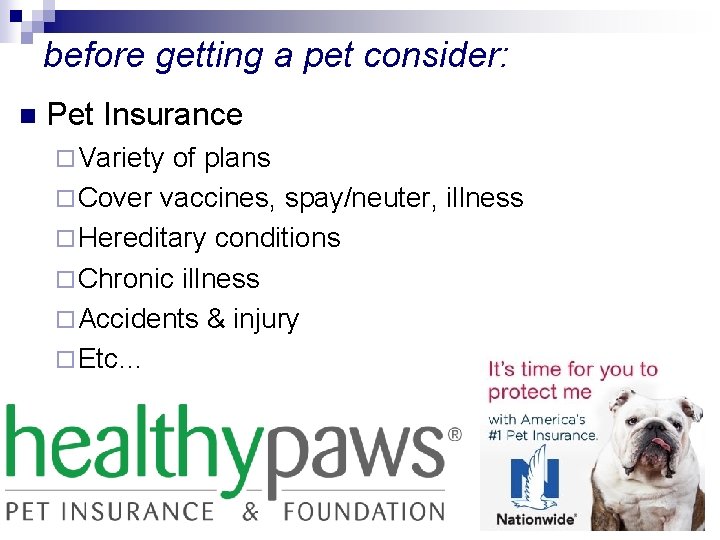 before getting a pet consider:

Pet Insurance

Variety of plans

Cover vaccines, spay/neuter, illness

Hereditary conditions

Chronic illness

Accidents & injury

Etc...

healthypaws®
PET INSURANCE & FOUNDATION

It's time for you to protect me

with America's #1 Pet Insurance.

Nationwide®